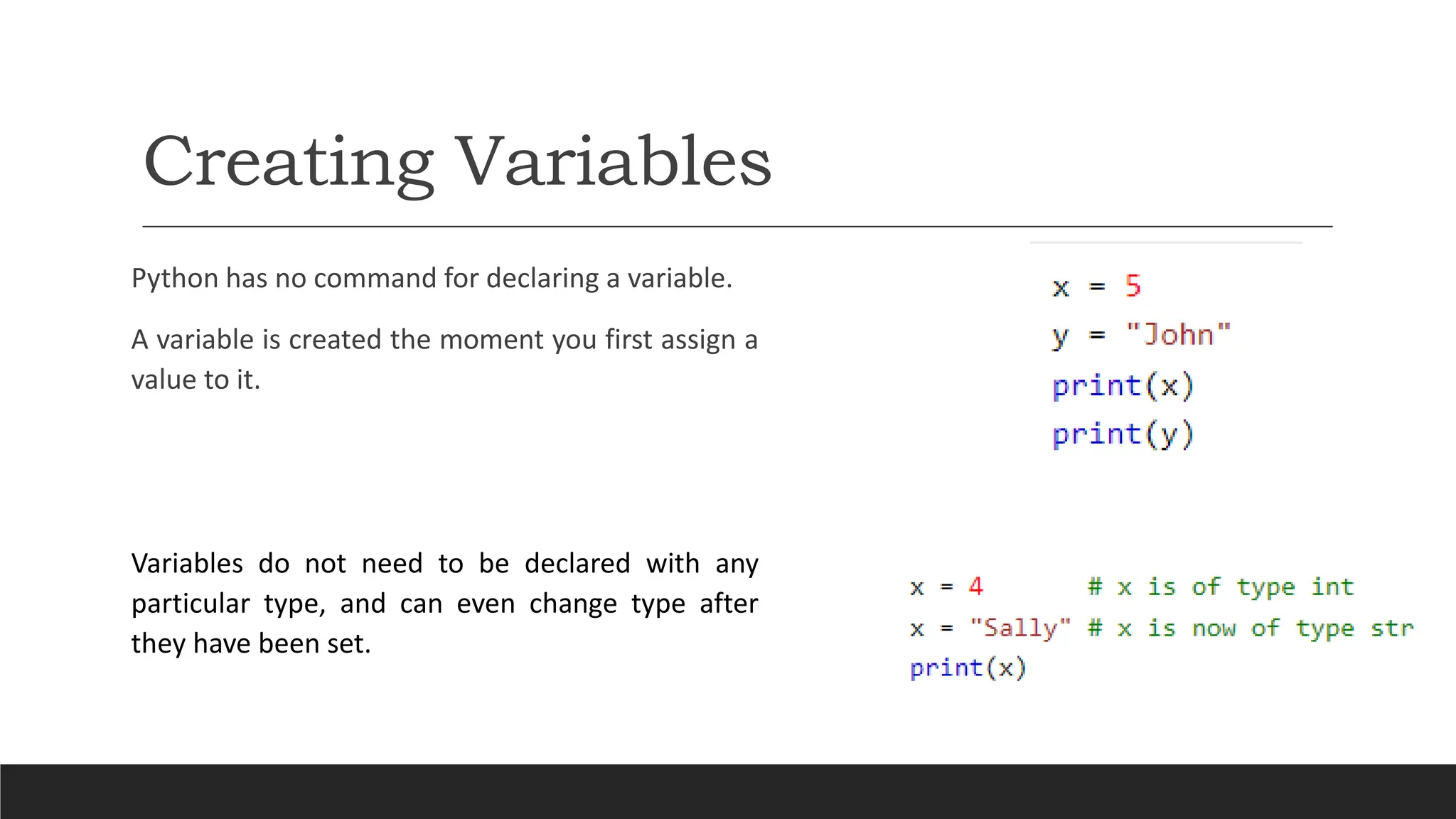 Creating Variables

Python has no command for declaring a variable.

A variable is created the moment you first assign a value to it.

x = 5
y = "John"
print(x)
print(y)

Variables do not need to be declared with any particular type, and can even change type after they have been set.

x = 4       # x is of type int
x = "Sally" # x is now of type str
print(x)